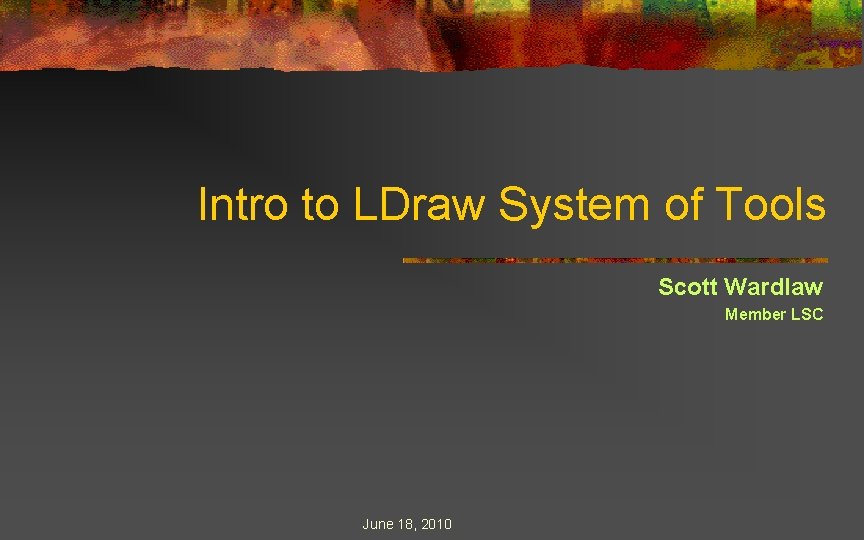 Intro to LDraw System of Tools

Scott Wardlaw

Member LSC

June 18, 2010